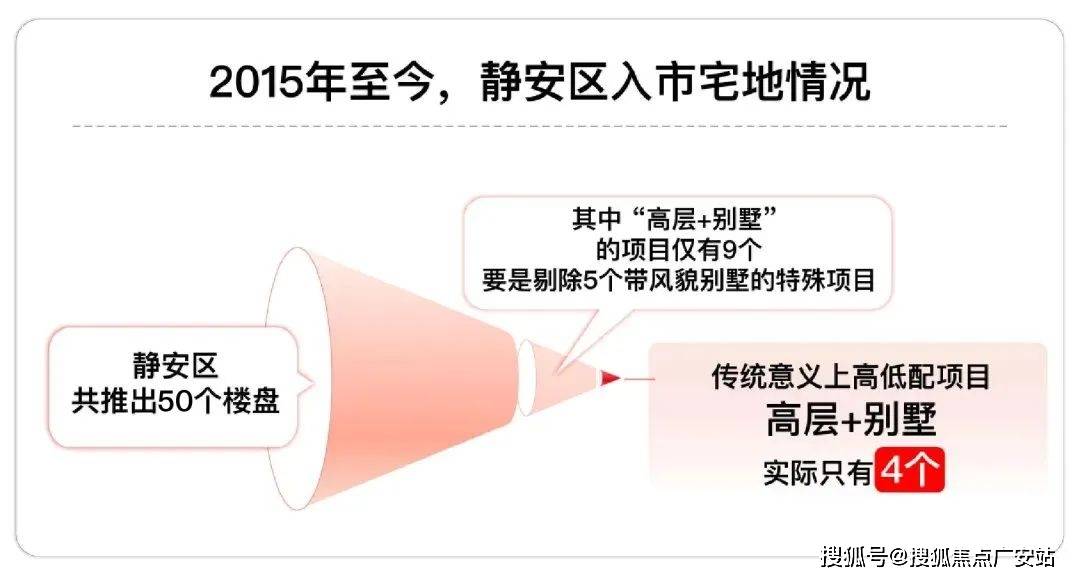 2015年至今，静安区入市宅地情况

静安区
共推出50个楼盘

其中“高层+别墅”
的项目仅有9个
要是剔除5个带风貌别墅的特殊项目

传统意义上高低配项目
高层+别墅
实际只有4个

搜狐号@搜狐焦点广安站